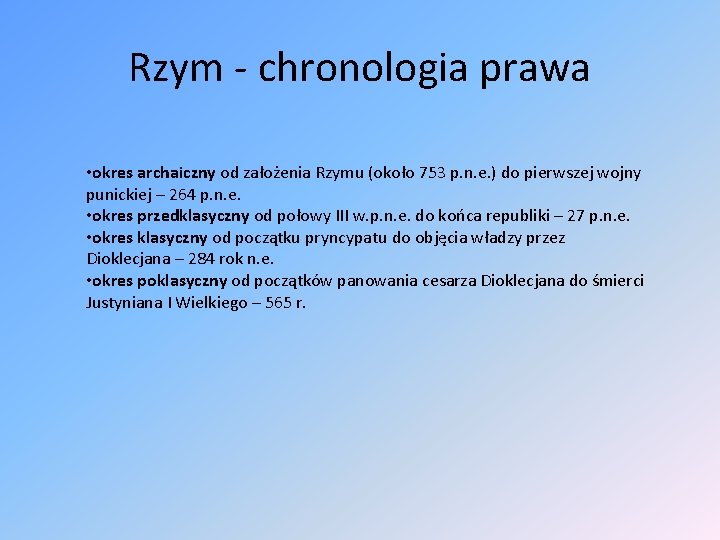 Rzym - chronologia prawa

•okres archaiczny od założenia Rzymu (około 753 p.n.e.) do pierwszej wojny punickiej – 264 p.n.e.
•okres przedklasyczny od połowy III w.p.n.e. do końca republiki – 27 p.n.e.
•okres klasyczny od początku pryncypatu do objęcia władzy przez Dioklecjana – 284 rok n.e.
•okres poklasyczny od początków panowania cesarza Dioklecjana do śmierci Justyniana I Wielkiego – 565 r.